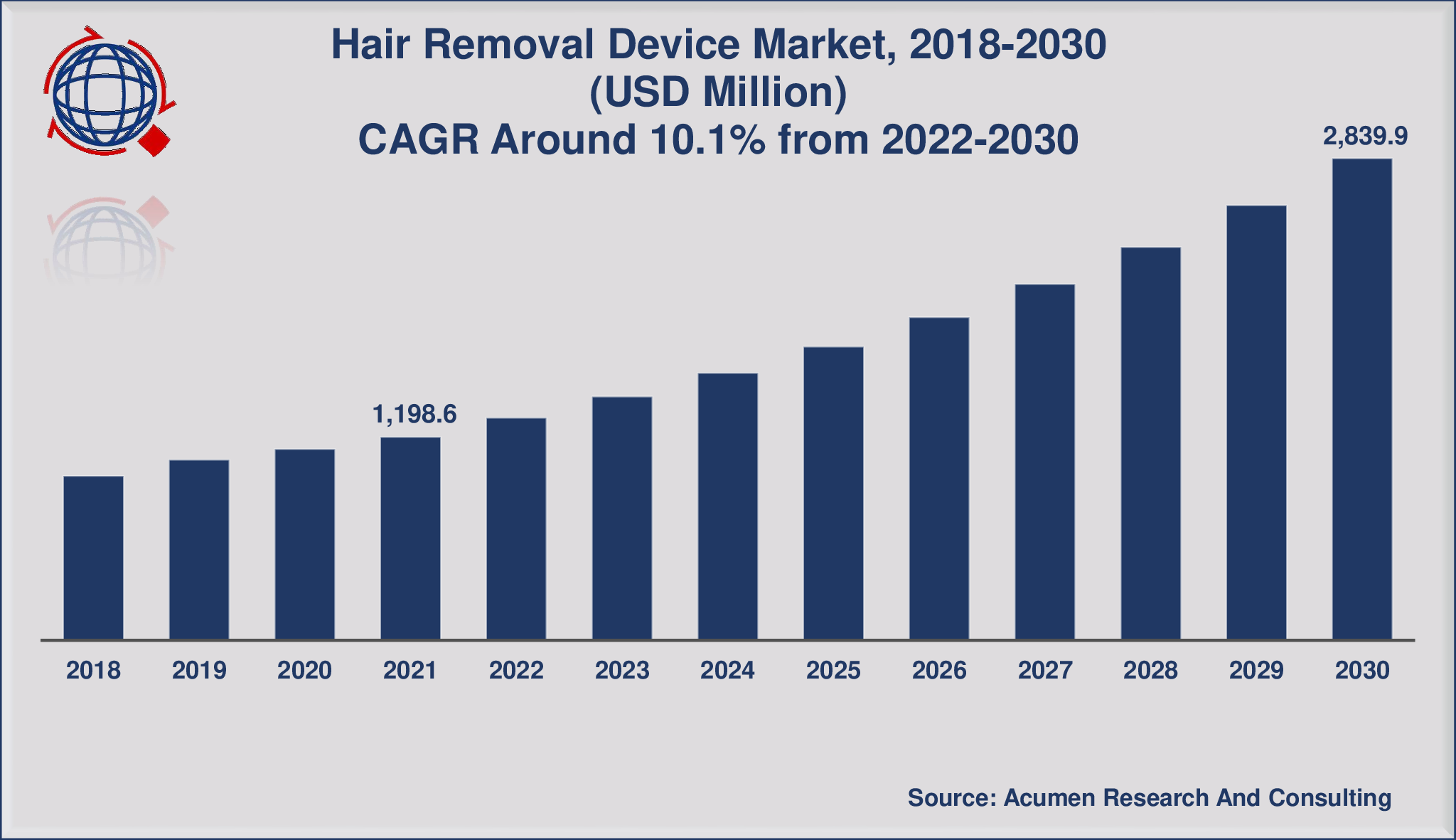 Hair Removal Device Market, 2018-2030 (USD Million)
CAGR Around 10.1% from 2022-2030

1,198.6

2,839.9

2018 2019 2020 2021 2022 2023 2024 2025 2026 2027 2028 2029 2030

Source: Acumen Research And Consulting